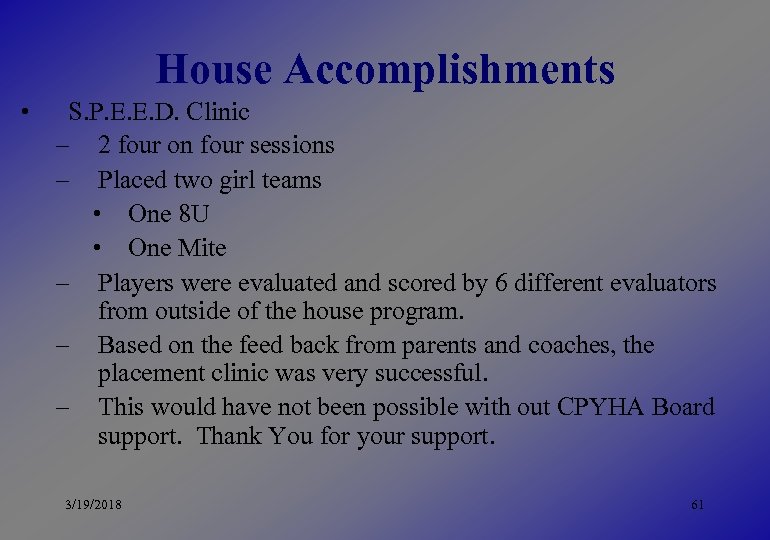 House Accomplishments

• S.P.E.E.D. Clinic
– 2 four on four sessions
– Placed two girl teams
• One 8U
• One Mite
– Players were evaluated and scored by 6 different evaluators from outside of the house program.
– Based on the feed back from parents and coaches, the placement clinic was very successful.
– This would have not been possible with out CPYHA Board support. Thank You for your support.

3/19/2018

61